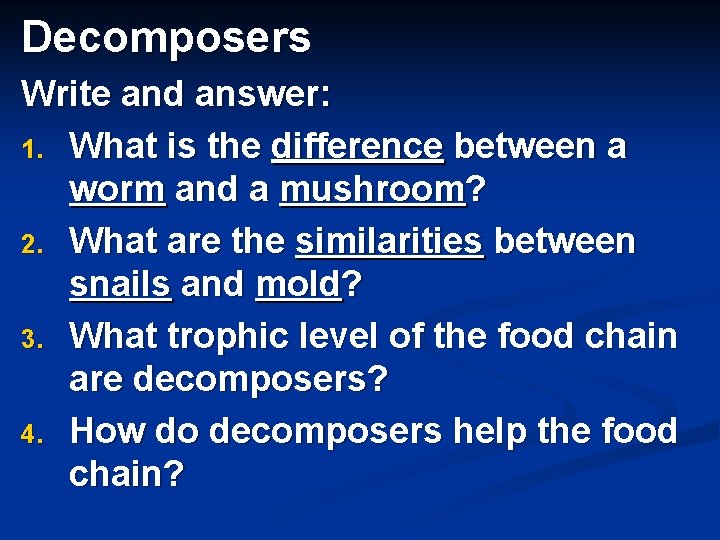 Decomposers

Write and answer:

1. What is the difference between a worm and a mushroom?
2. What are the similarities between snails and mold?
3. What trophic level of the food chain are decomposers?
4. How do decomposers help the food chain?